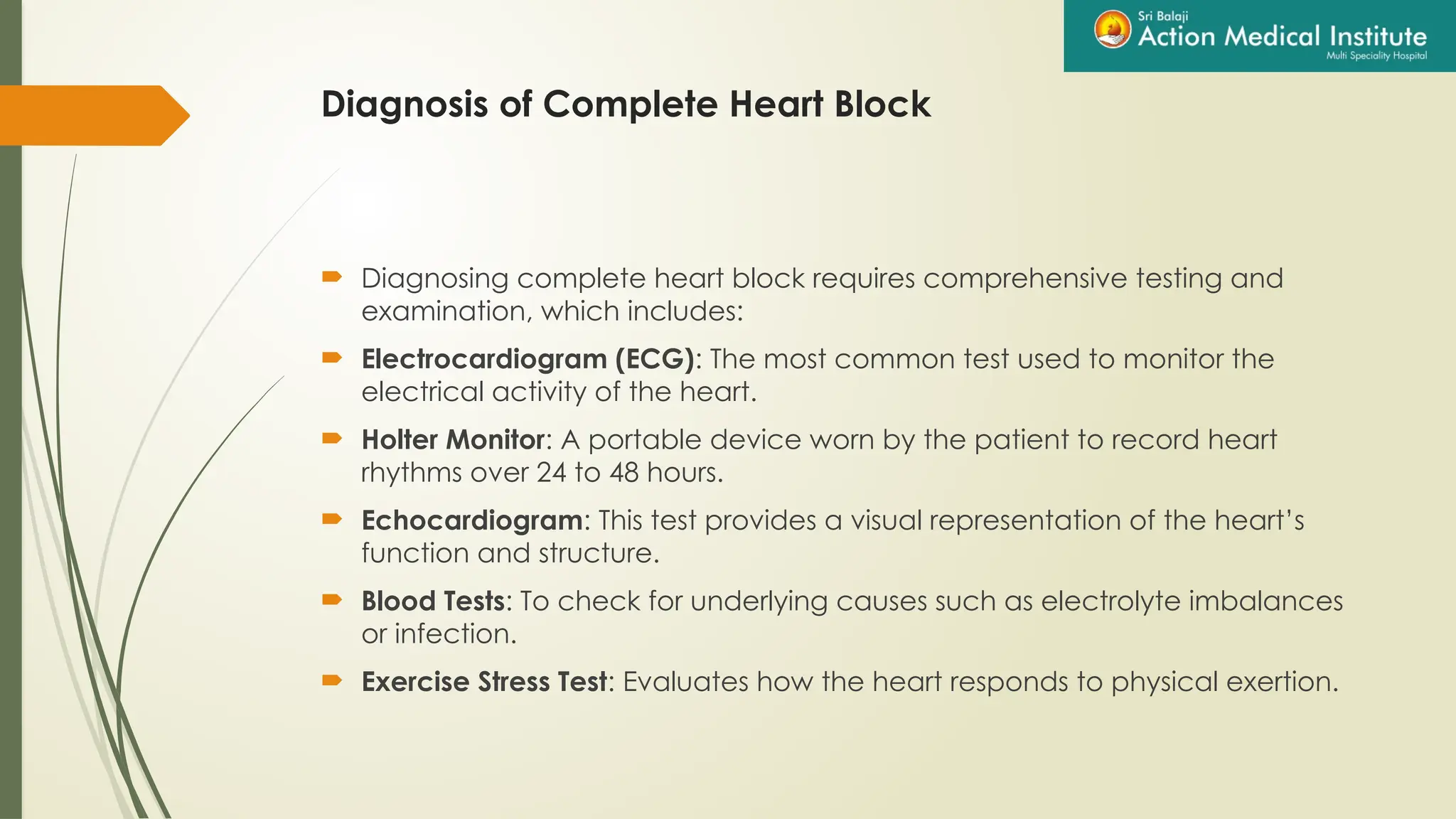 Sri Balaji
Action Medical Institute
Multi Speciality Hospital

Diagnosis of Complete Heart Block

Diagnosing complete heart block requires comprehensive testing and examination, which includes:

Electrocardiogram (ECG): The most common test used to monitor the electrical activity of the heart.

Holter Monitor: A portable device worn by the patient to record heart rhythms over 24 to 48 hours.

Echocardiogram: This test provides a visual representation of the heart's function and structure.

Blood Tests: To check for underlying causes such as electrolyte imbalances or infection.

Exercise Stress Test: Evaluates how the heart responds to physical exertion.